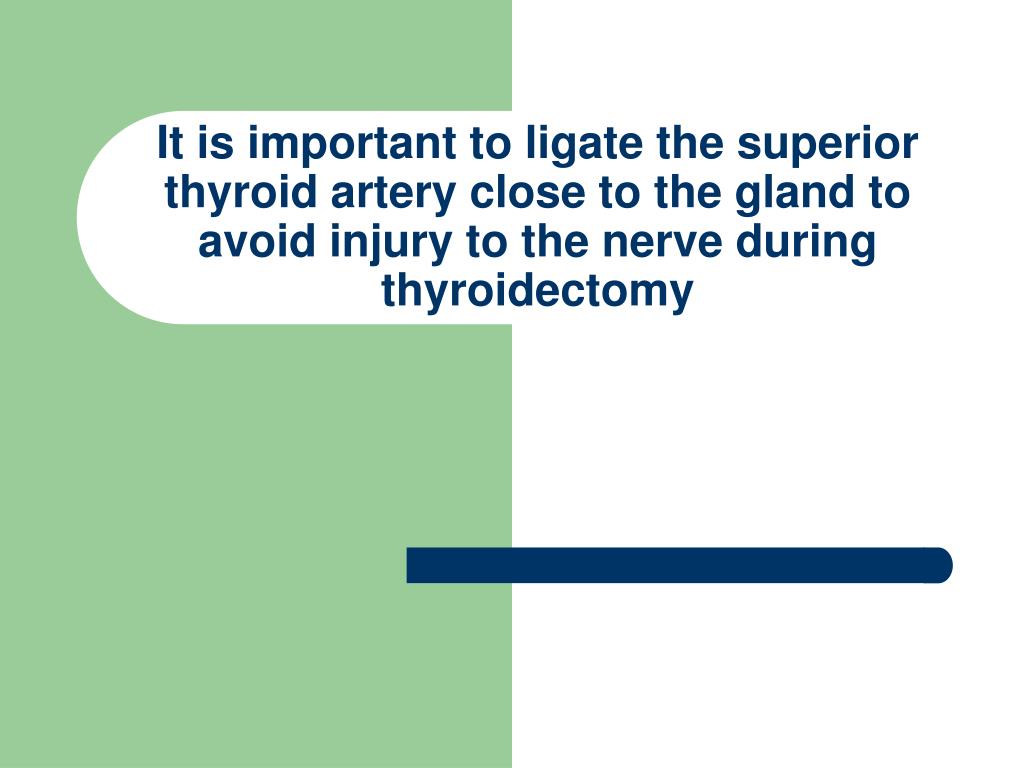 It is important to ligate the superior thyroid artery close to the gland to avoid injury to the nerve during thyroidectomy